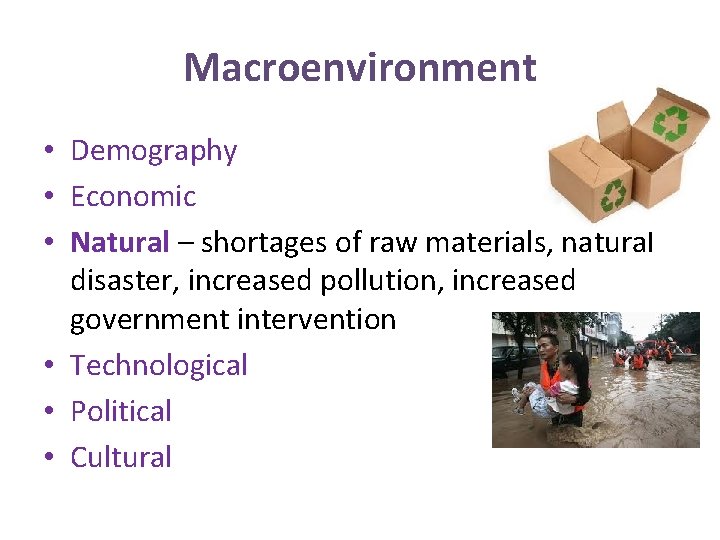 Macroenvironment

• Demography
• Economic
• Natural – shortages of raw materials, natural disaster, increased pollution, increased government intervention
• Technological
• Political
• Cultural